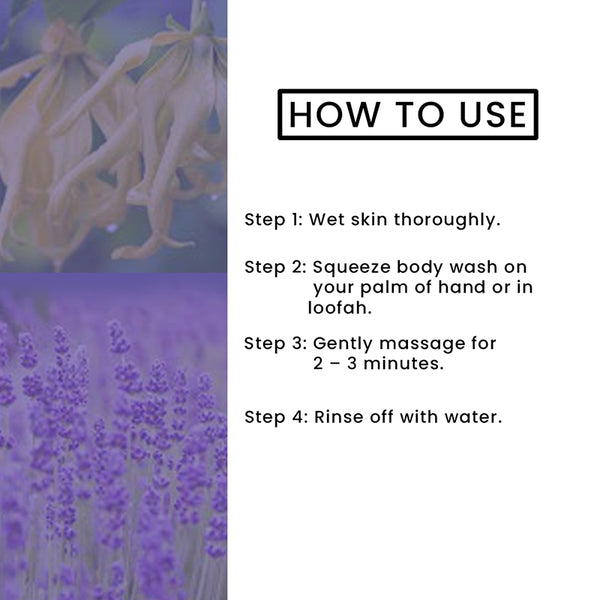 HOW TO USE

Step 1: Wet skin thoroughly.

Step 2: Squeeze body wash on your palm of hand or in loofah.

Step 3: Gently massage for 2 – 3 minutes.

Step 4: Rinse off with water.